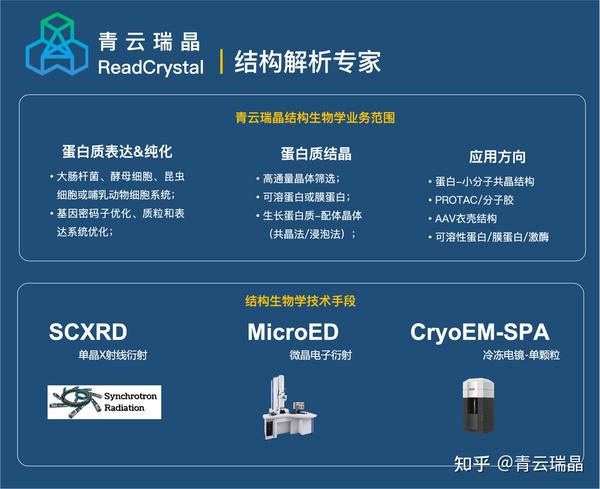 青云瑞晶
ReadCrystal | 结构解析专家

青云瑞晶结构生物学业务范围

蛋白质表达&纯化

• 大肠杆菌、酵母细胞、昆虫细胞或哺乳动物细胞系统；
• 基因密码子优化、质粒和表达系统优化；

蛋白质结晶

• 高通量晶体筛选；
• 可溶蛋白或膜蛋白；
• 生长蛋白质-配体晶体（共晶法/浸泡法）；

应用方向

• 蛋白-小分子共晶结构
• PROTAC/分子胶
• AAV衣壳结构
• 可溶性蛋白/膜蛋白/激酶

结构生物学技术手段

SCXRD
单晶X射线衍射

Synchrotron Radiation

MicroED
微晶电子衍射

CryoEM-SPA
冷冻电镜-单颗粒

知乎 @青云瑞晶